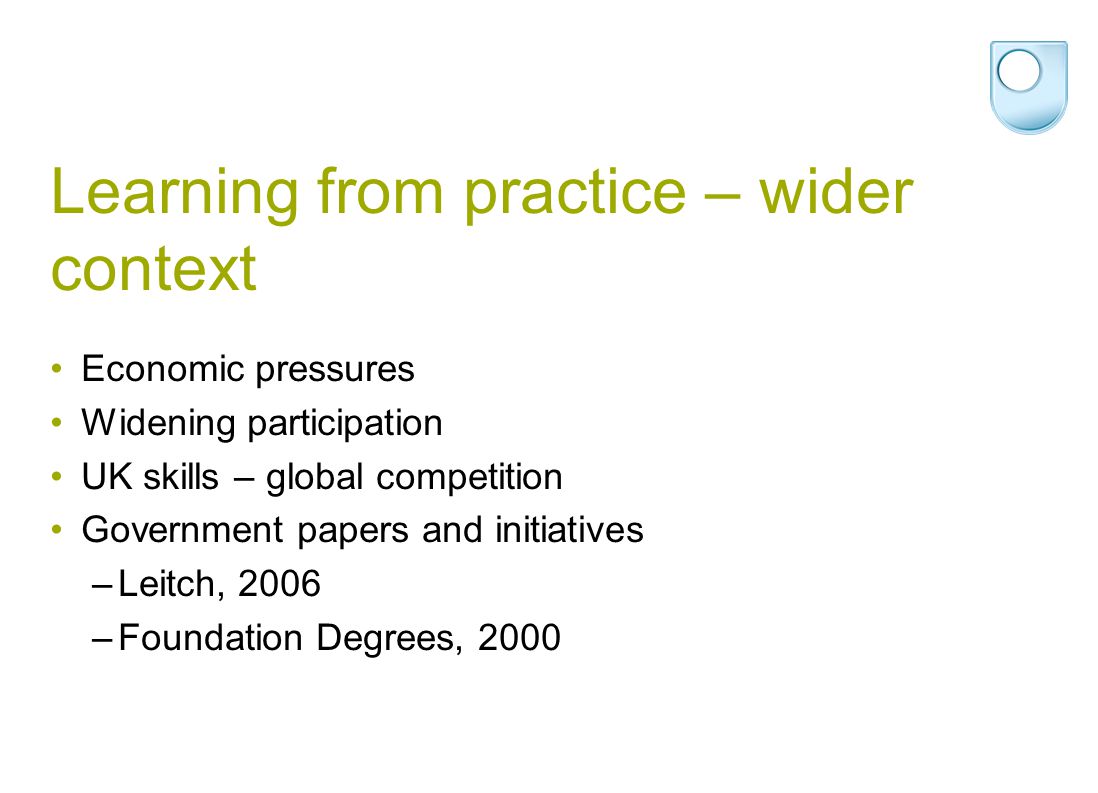 Learning from practice – wider context

• Economic pressures
• Widening participation
• UK skills – global competition
• Government papers and initiatives
– Leitch, 2006
– Foundation Degrees, 2000